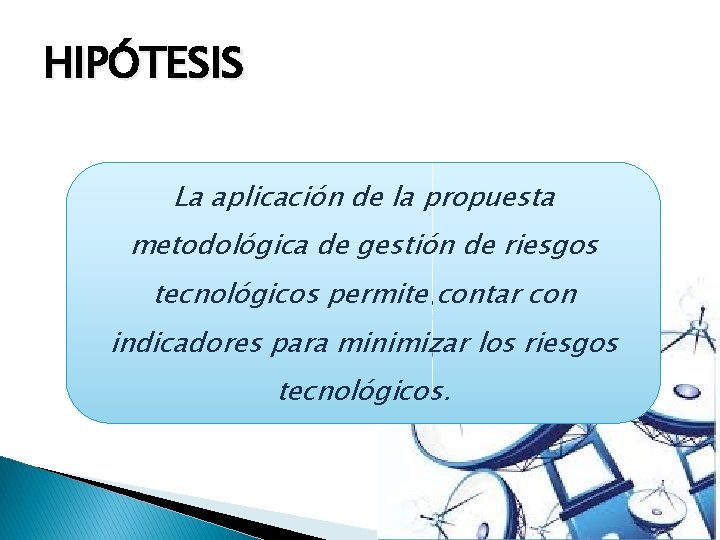 HIPÓTESIS

La aplicación de la propuesta metodológica de gestión de riesgos tecnológicos permite contar con indicadores para minimizar los riesgos tecnológicos.